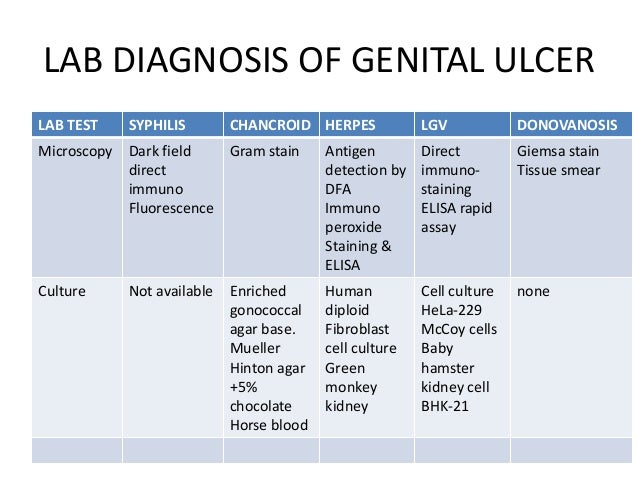 LAB DIAGNOSIS OF GENITAL ULCER

| LAB TEST | SYPHILIS | CHANCROID | HERPES | LGV | DONOVANOSIS |
|---|---|---|---|---|---|
| Microscopy | Dark field direct immuno Fluorescence | Gram stain | Antigen detection by DFA Immuno peroxide Staining & ELISA | Direct immuno-staining ELISA rapid assay | Giemsa stain Tissue smear |
| Culture | Not available | Enriched gonococcal agar base. Mueller Hinton agar +5% chocolate Horse blood | Human diploid Fibroblast cell culture Green monkey kidney | Cell culture HeLa-229 McCoy cells Baby hamster kidney cell BHK-21 | none |
| | | | | | |